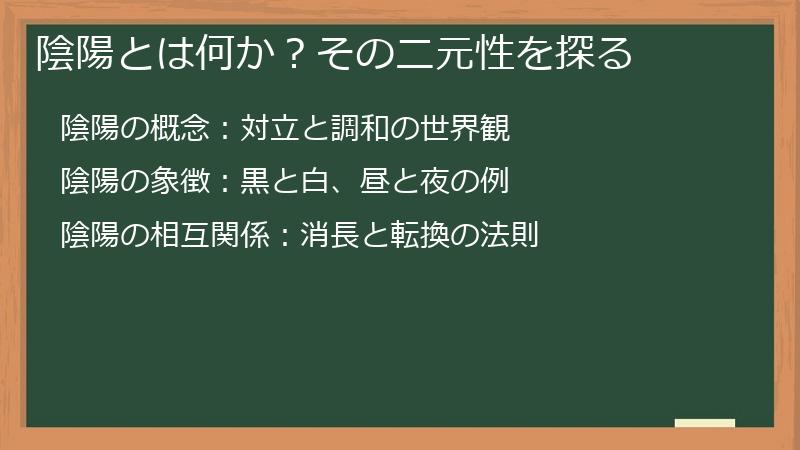 陰陽とは何か？その二元性を探る

陰陽の概念：対立と調和の世界観

陰陽の象徴：黒と白、昼と夜の例

陰陽の相互関係：消長と転換の法則